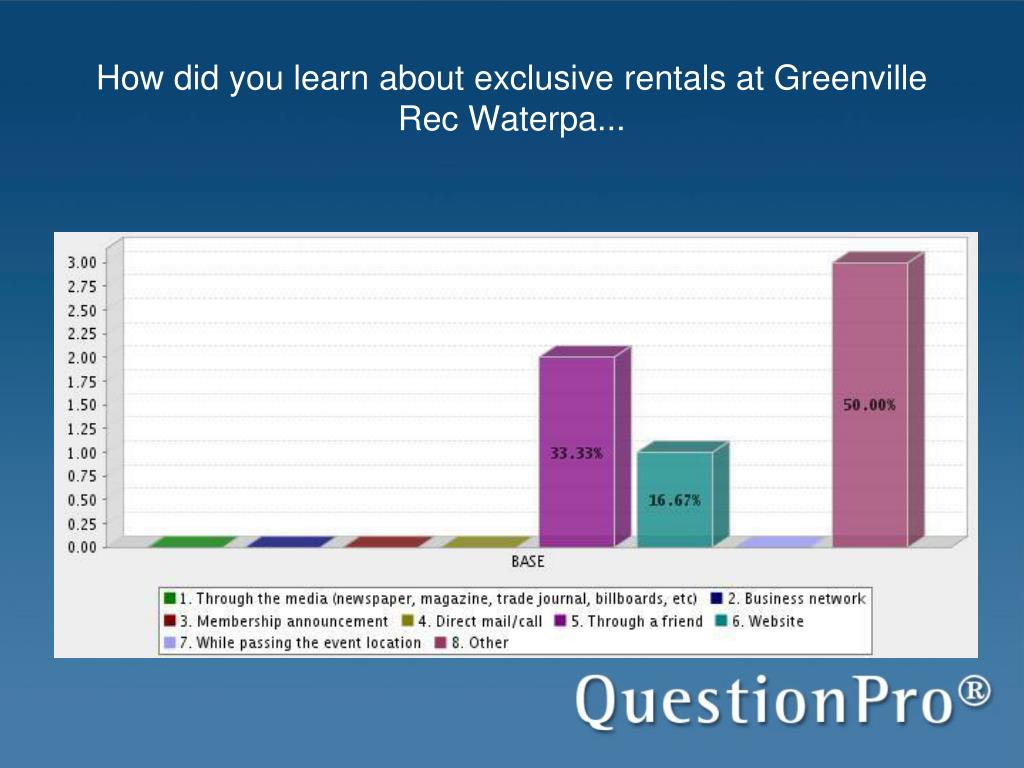 How did you learn about exclusive rentals at Greenville Rec Waterpa...

3.00
2.75
2.50
2.25
2.00
1.75
1.50
1.25
1.00
0.75
0.50
0.25
0.00

33.33%
16.67%
50.00%

BASE

1. Through the media (newspaper, magazine, trade journal, billboards, etc) 2. Business network 3. Membership announcement 4. Direct mail/call 5. Through a friend 6. Website 7. While passing the event location 8. Other

QuestionPro®